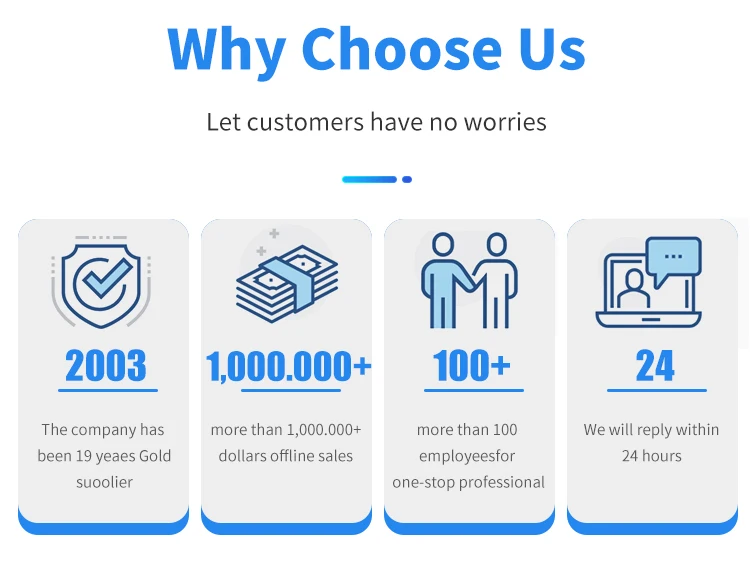 Why Choose Us

Let customers have no worries

2003

The company has been 19 yeaes Gold suoolier

1,000.000+

more than 1,000.000+ dollars offline sales

100+

more than 100 employeesfor one-stop professional

24

We will reply within 24 hours